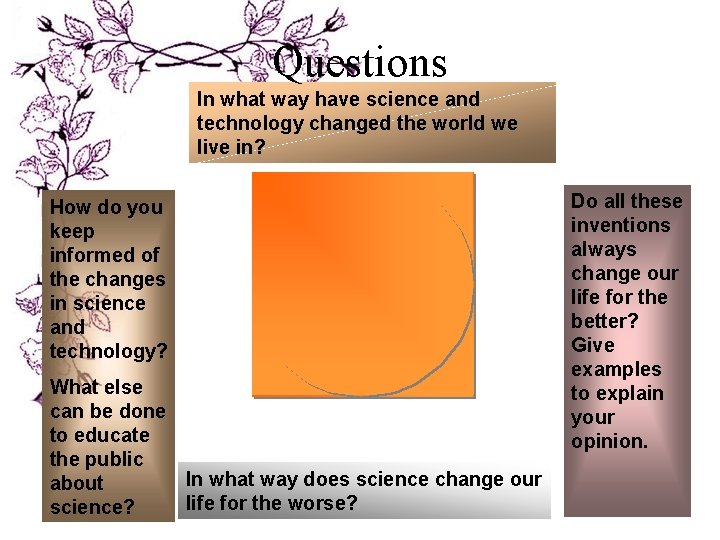 Questions

In what way have science and technology changed the world we live in?

How do you keep informed of the changes in science and technology?

What else can be done to educate the public about science?

Do all these inventions always change our life for the better? Give examples to explain your opinion.

In what way does science change our life for the worse?